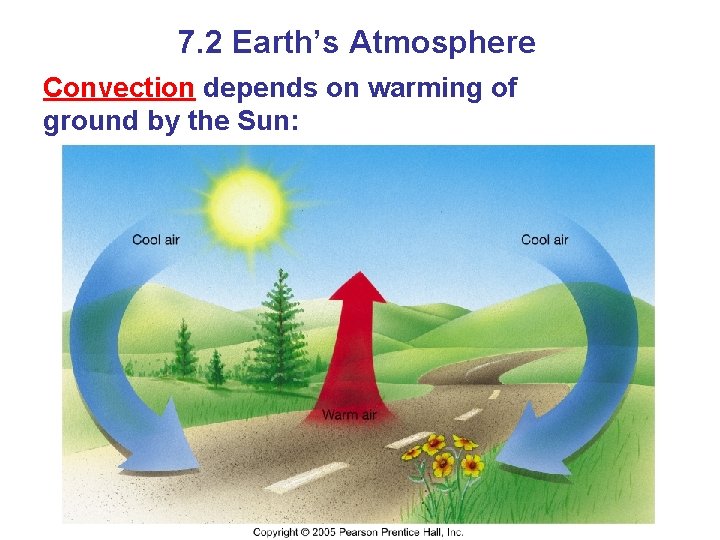 7.2 Earth's Atmosphere

Convection depends on warming of ground by the Sun:

Cool air

Cool air

Warm air

Copyright © 2005 Pearson Prentice Hall, Inc.